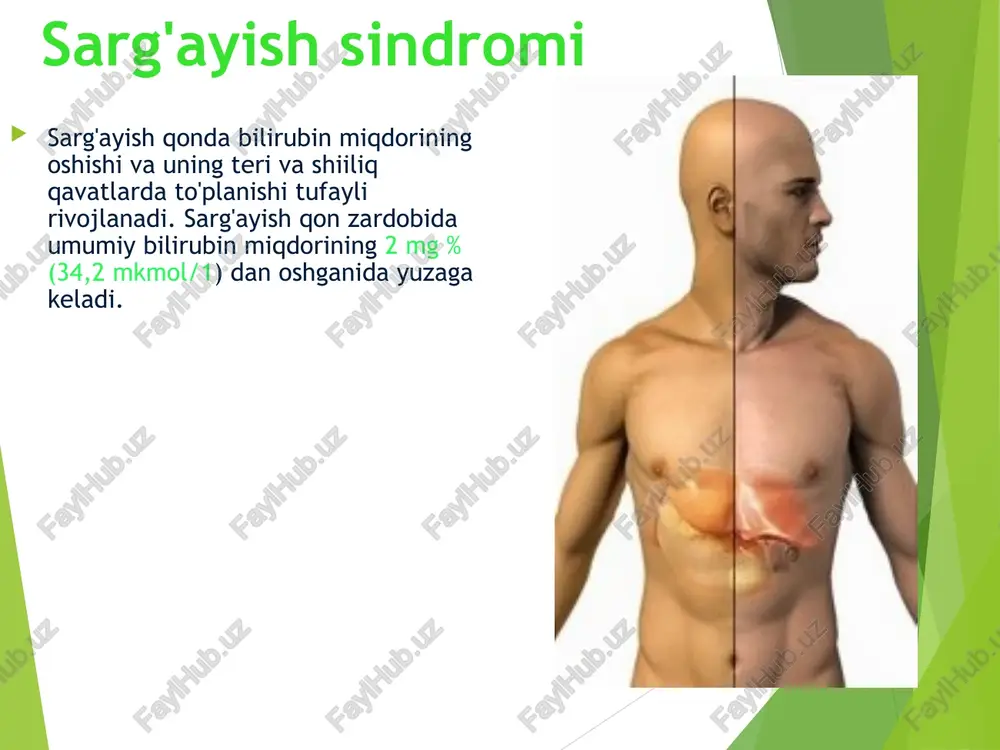 Sarg'ayish sindromi

Sarg'ayish qonda bilirubin miqdorining oshishi va uning teri va shiiliq qavatlarda to'planishi tufayli rivojlanadi. Sarg'ayish qon zardobida umumiy bilirubin miqdorining 2 mg % (34,2 mkmol/1) dan oshganida yuzaga keladi.

FaylHub.uz